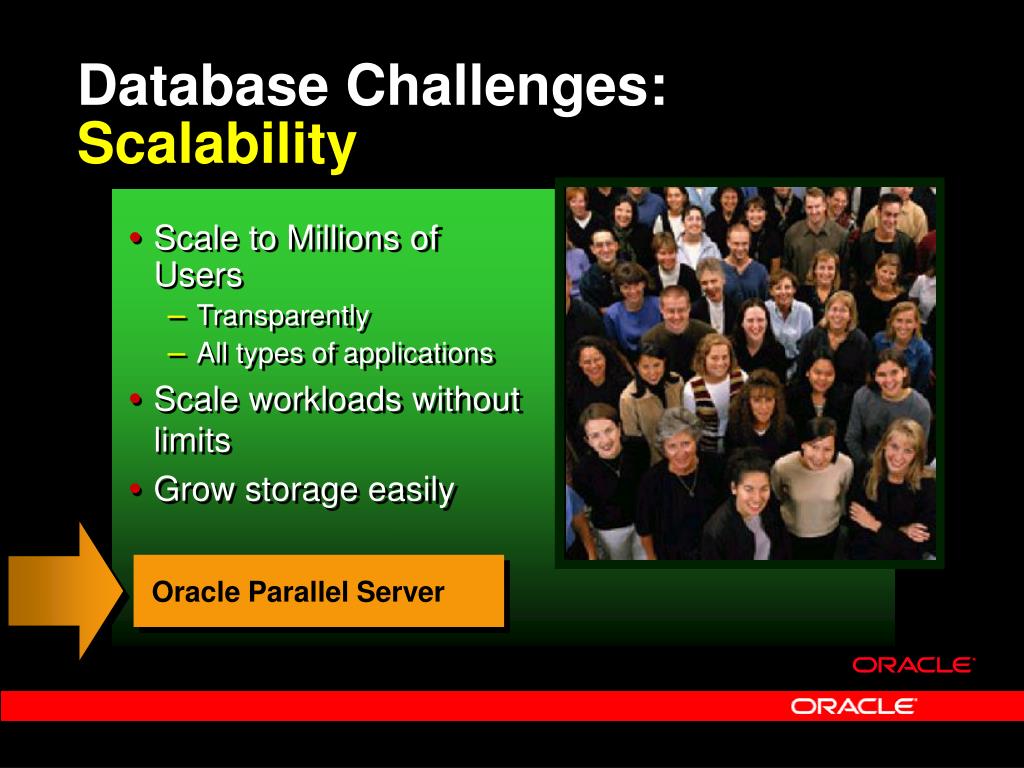 Database Challenges:
Scalability

• Scale to Millions of Users
– Transparently
– All types of applications
• Scale workloads without limits
• Grow storage easily

Oracle Parallel Server

ORACLE

ORACLE